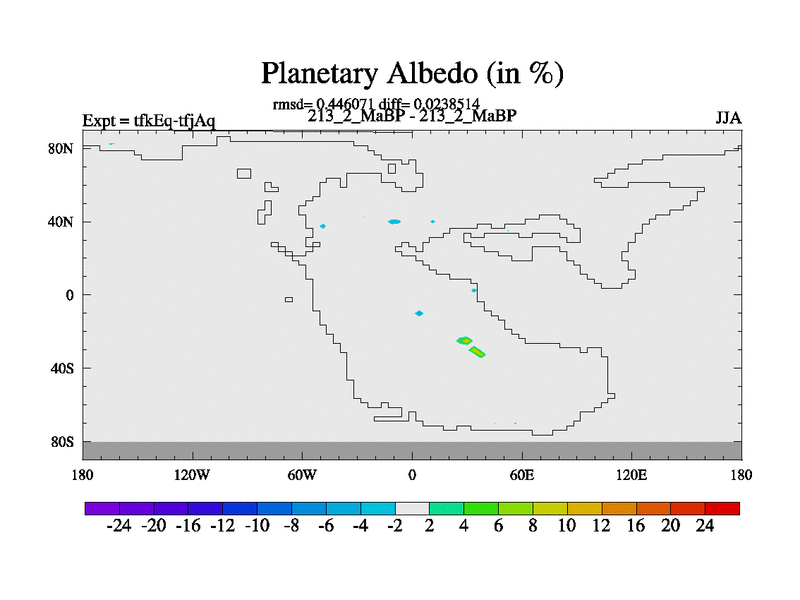 Planetary Albedo (in %)

rmsd= 0.446071 diff= 0.0238514

Expt = tfkEq-tfjAq

213_2_MaBP - 213_2_MaBP

JJA

80N

40N

0

40S

80S

180

120W

60W

0

60E

120E

180

-24 -20 -16 -12 -10 -8 -6 -4 -2 2 4 6 8 10 12 16 20 24